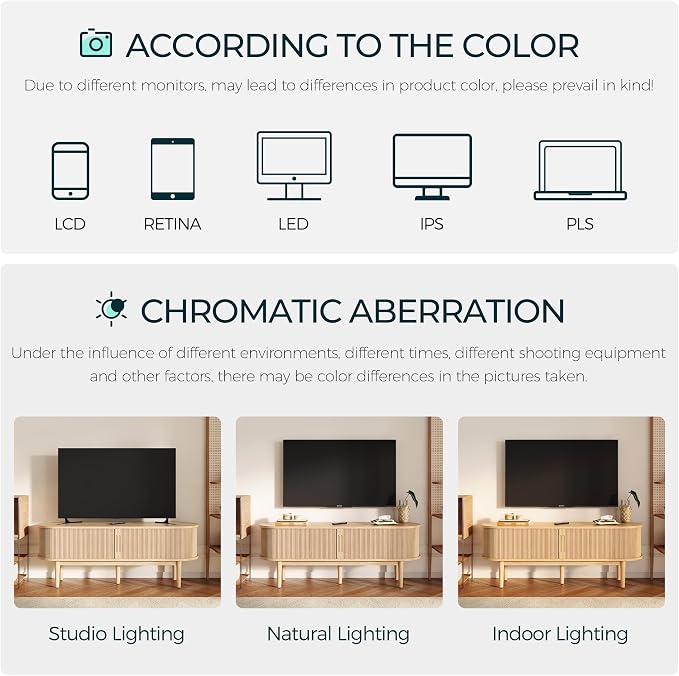 ACCORDING TO THE COLOR

Due to different monitors, may lead to differences in product color, please prevail in kind!

LCD

RETINA

LED

IPS

PLS

CHROMATIC ABERRATION

Under the influence of different environments, different times, different shooting equipment and other factors, there may be color differences in the pictures taken.

Studio Lighting

Natural Lighting

Indoor Lighting